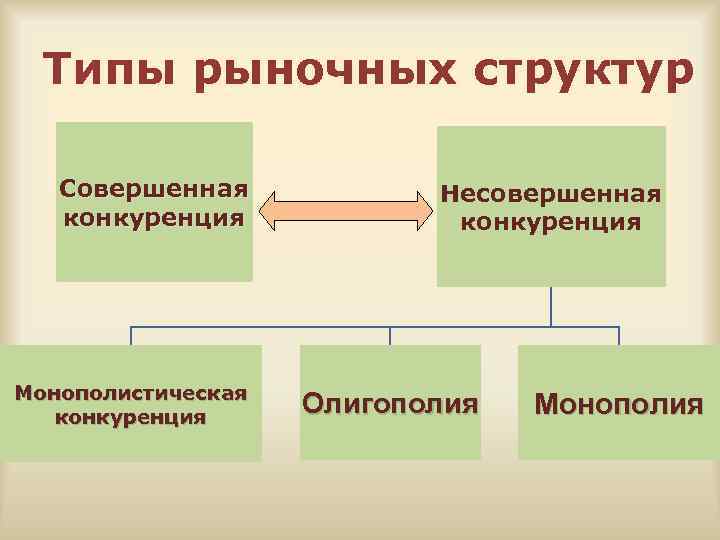 Типы рыночных структур

Совершенная конкуренция

Несовершенная конкуренция

Монополистическая конкуренция

Олигополия

Монополия